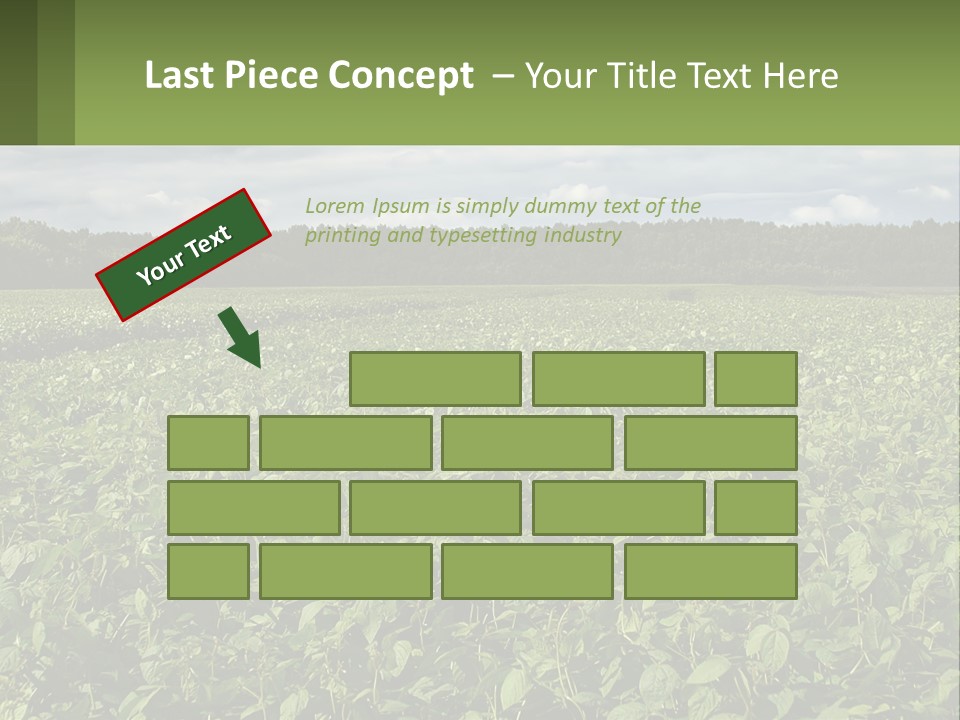 Last Piece Concept – Your Title Text Here

Your Text

Lorem Ipsum is simply dummy text of the printing and typesetting industry